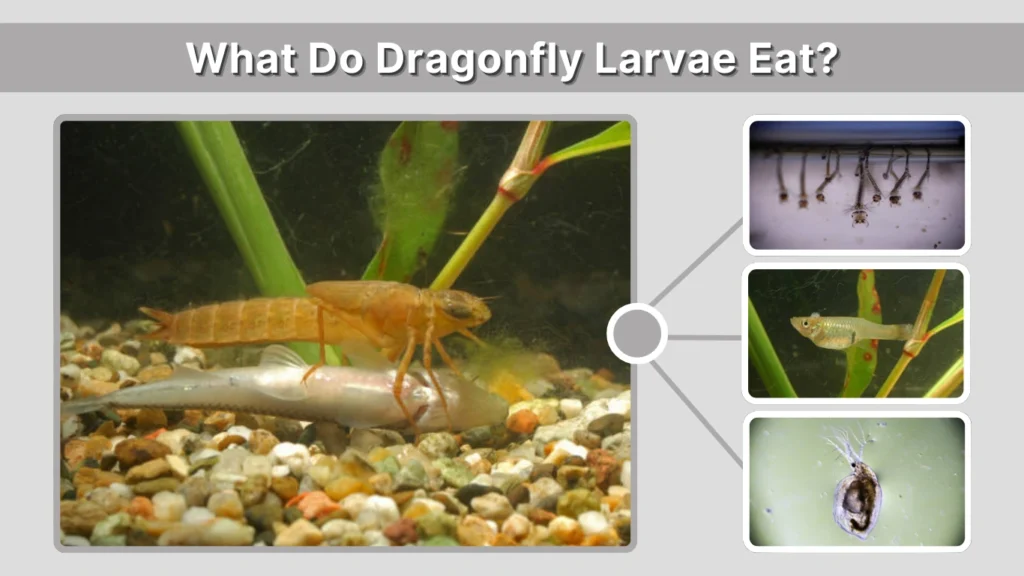 What Do Dragonfly Larvae Eat?